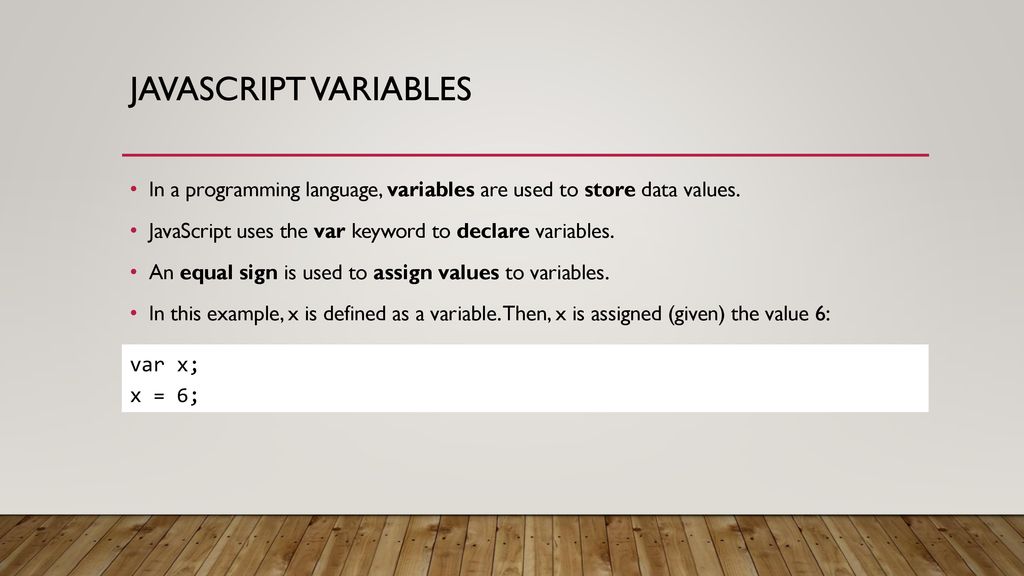 JAVASCRIPT VARIABLES

• In a programming language, variables are used to store data values.

• JavaScript uses the var keyword to declare variables.

• An equal sign is used to assign values to variables.

• In this example, x is defined as a variable. Then, x is assigned (given) the value 6:

var x;
x = 6;